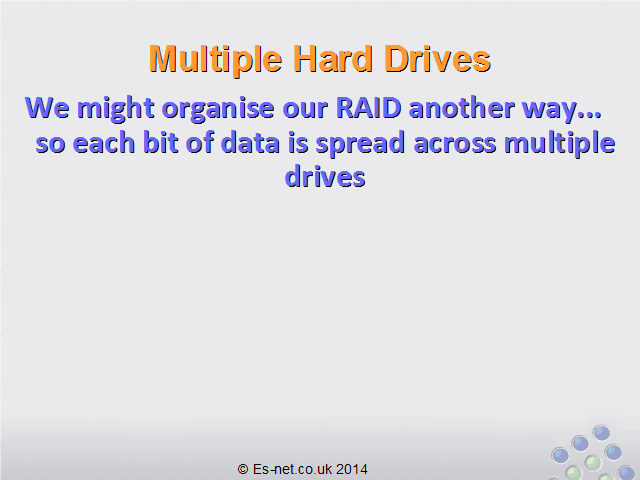 Multiple Hard Drives

We might organise our RAID another way… so each bit of data is spread across multiple drives

© Es-net.co.uk 2014